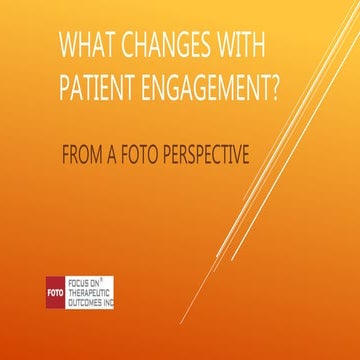 WHAT CHANGES WITH PATIENT ENGAGEMENT?

FROM A FOTO PERSPECTIVE

FOTO FOCUS ON® THERAPEUTIC OUTCOMES INC